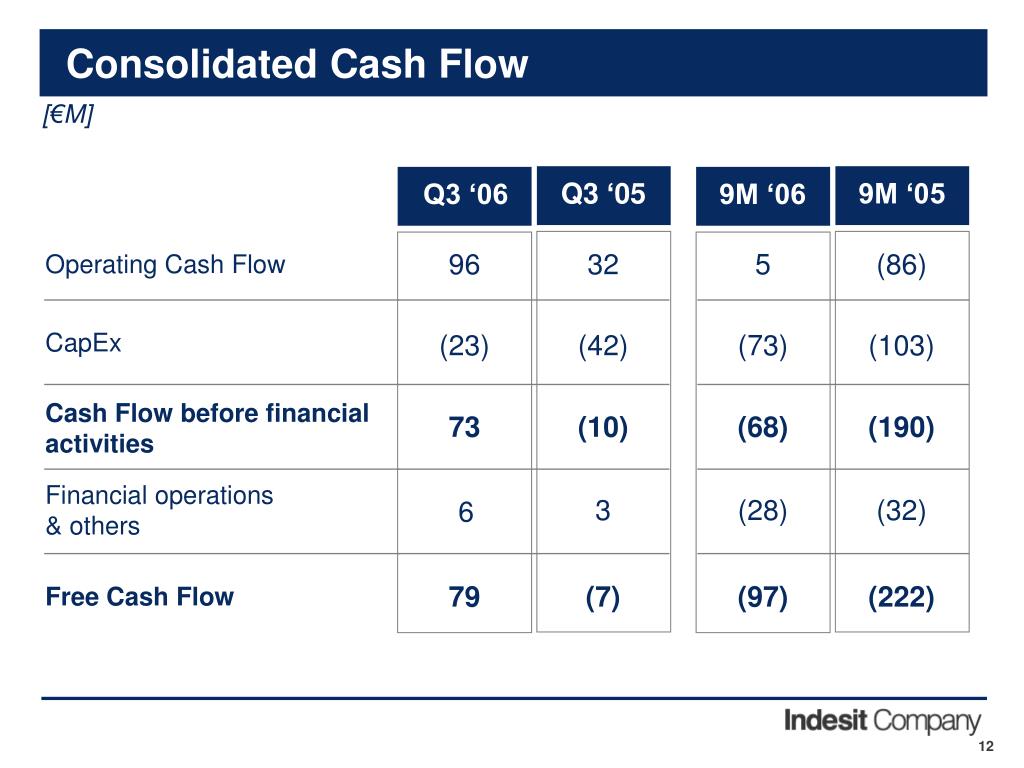 Consolidated Cash Flow

[€M]

| | Q3 ‘06 | Q3 ‘05 | 9M ‘06 | 9M ‘05 |
|---|---|---|---|---|
| Operating Cash Flow | 96 | 32 | 5 | (86) |
| CapEx | (23) | (42) | (73) | (103) |
| **Cash Flow before financial activities** | **73** | **(10)** | **(68)** | **(190)** |
| Financial operations & others | 6 | 3 | (28) | (32) |
| **Free Cash Flow** | **79** | **(7)** | **(97)** | **(222)** |

Indesit Company

12